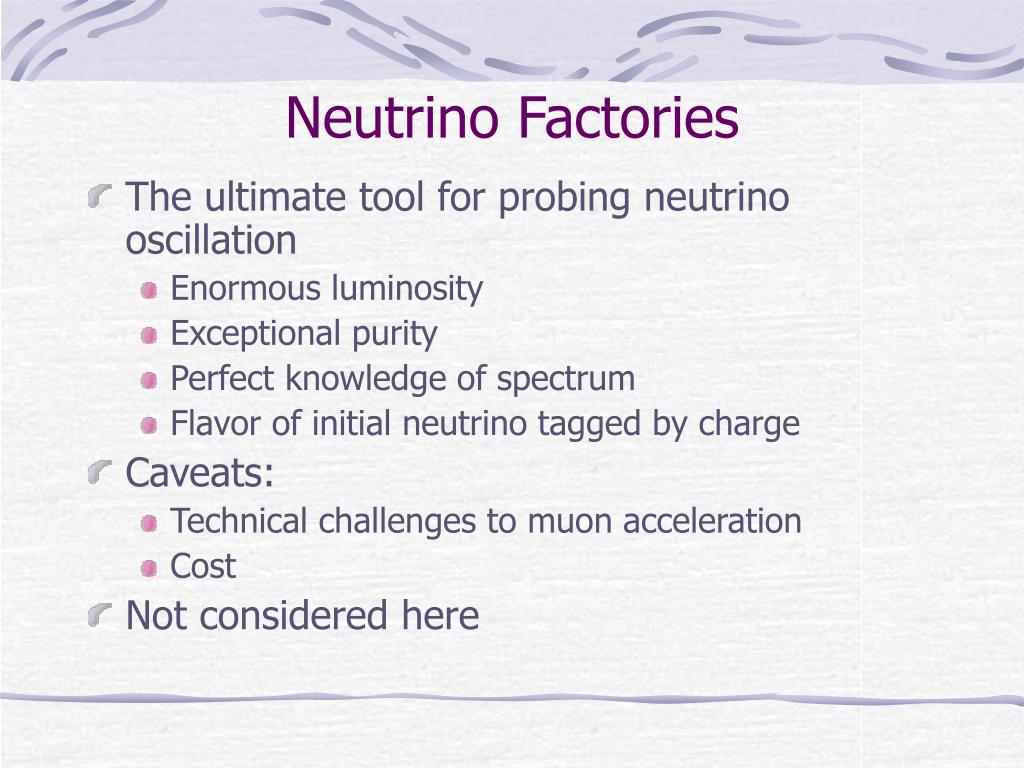 Neutrino Factories

The ultimate tool for probing neutrino oscillation

Enormous luminosity

Exceptional purity

Perfect knowledge of spectrum

Flavor of initial neutrino tagged by charge

Caveats:

Technical challenges to muon acceleration

Cost

Not considered here